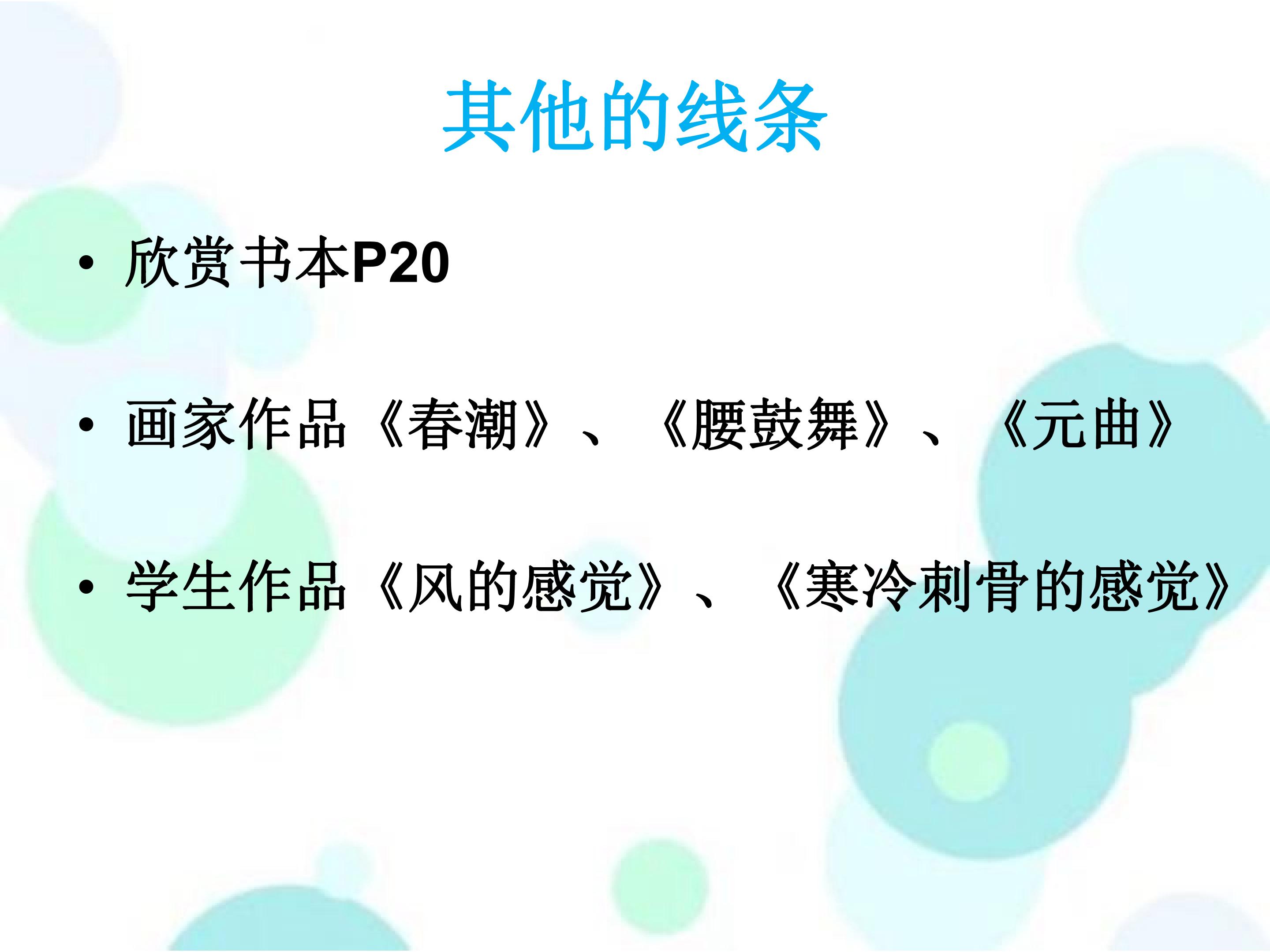 其他的线条

• 欣赏书本P20

• 画家作品《春潮》、《腰鼓舞》、《元曲》

• 学生作品《风的感觉》、《寒冷刺骨的感觉》